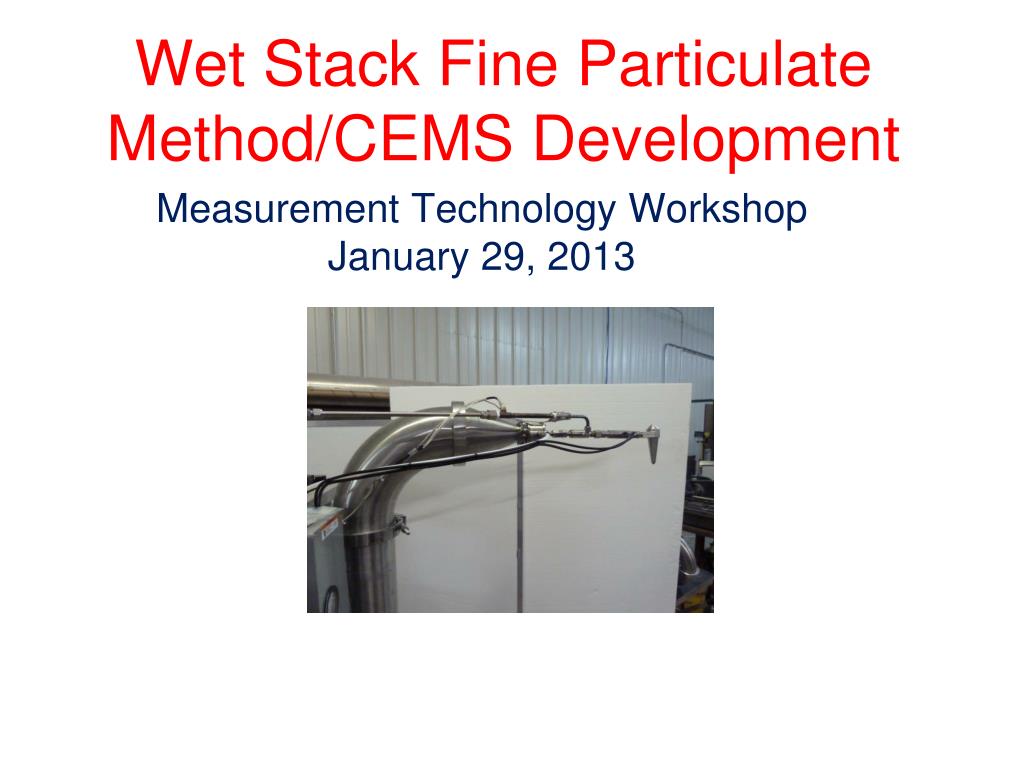 Wet Stack Fine Particulate Method/CEMS Development

Measurement Technology Workshop
January 29, 2013